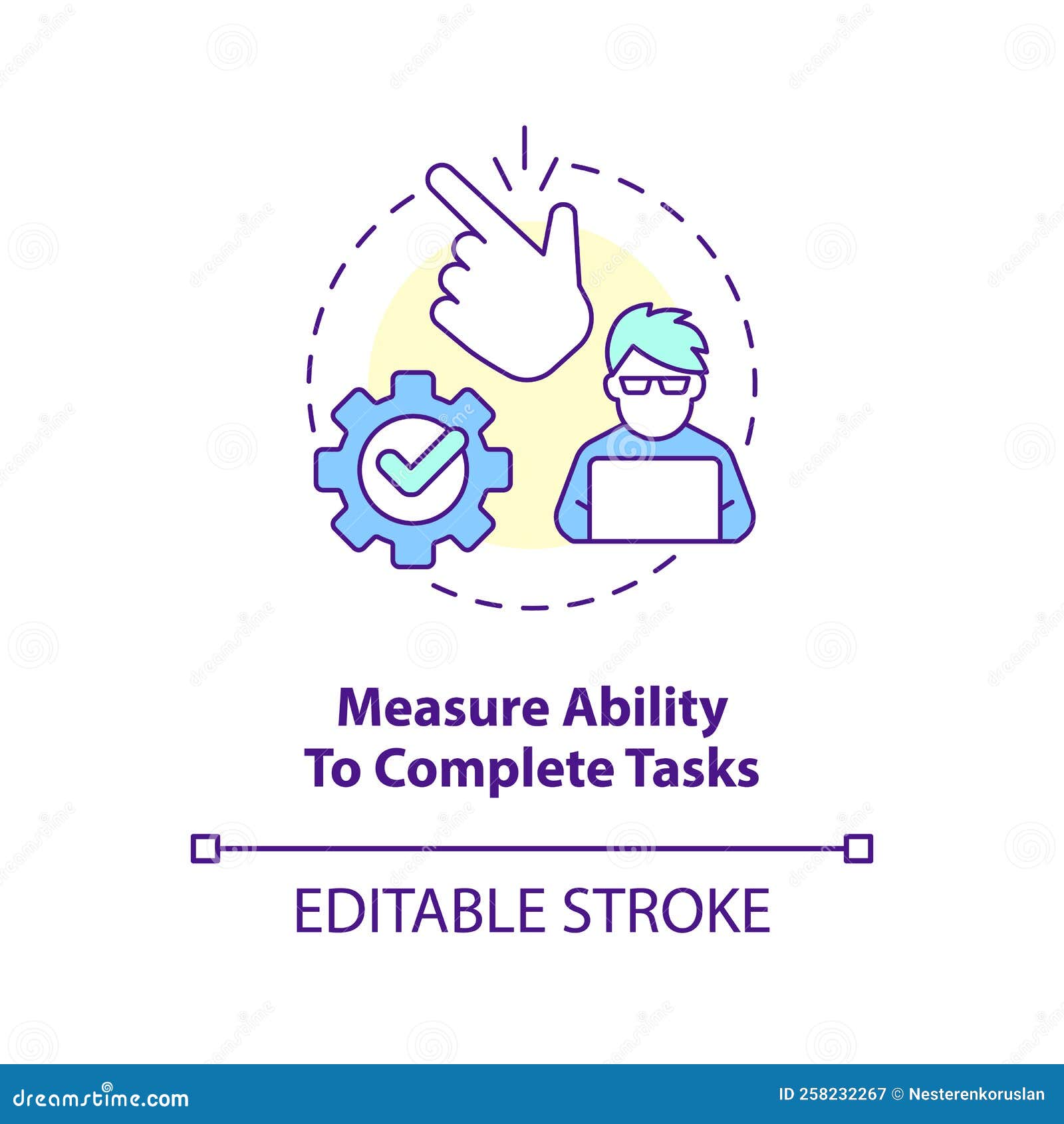 Measure Ability To Complete Tasks

EDITABLE STROKE

dreamstime.com

ID 258232267 © Nesterenkoruslan